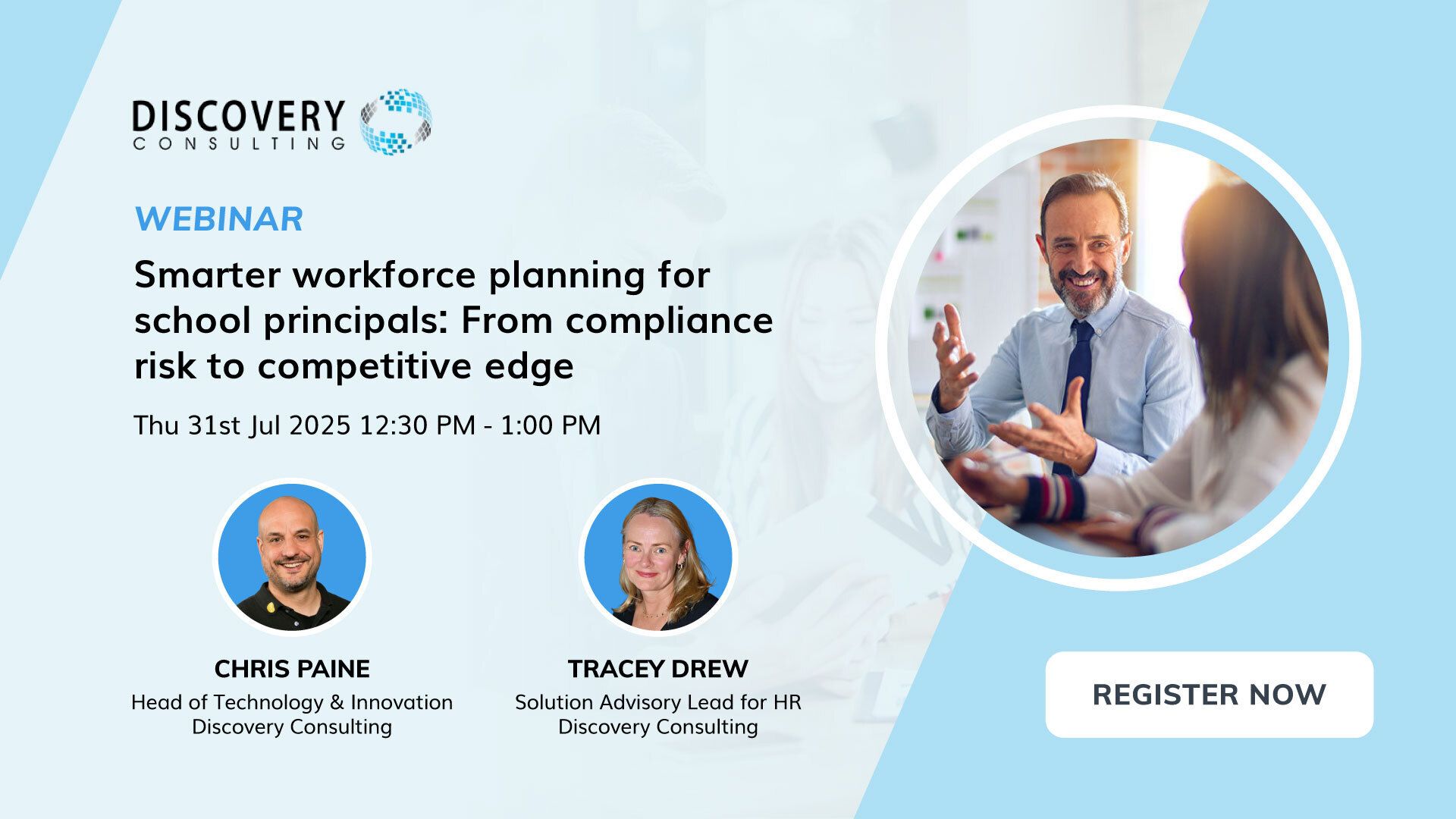 DISCOVERY
CONSULTING

WEBINAR

Smarter workforce planning for school principals: From compliance risk to competitive edge

Thu 31st Jul 2025 12:30 PM - 1:00 PM

CHRIS PAINE
Head of Technology & Innovation
Discovery Consulting

TRACEY DREW
Solution Advisory Lead for HR
Discovery Consulting

REGISTER NOW